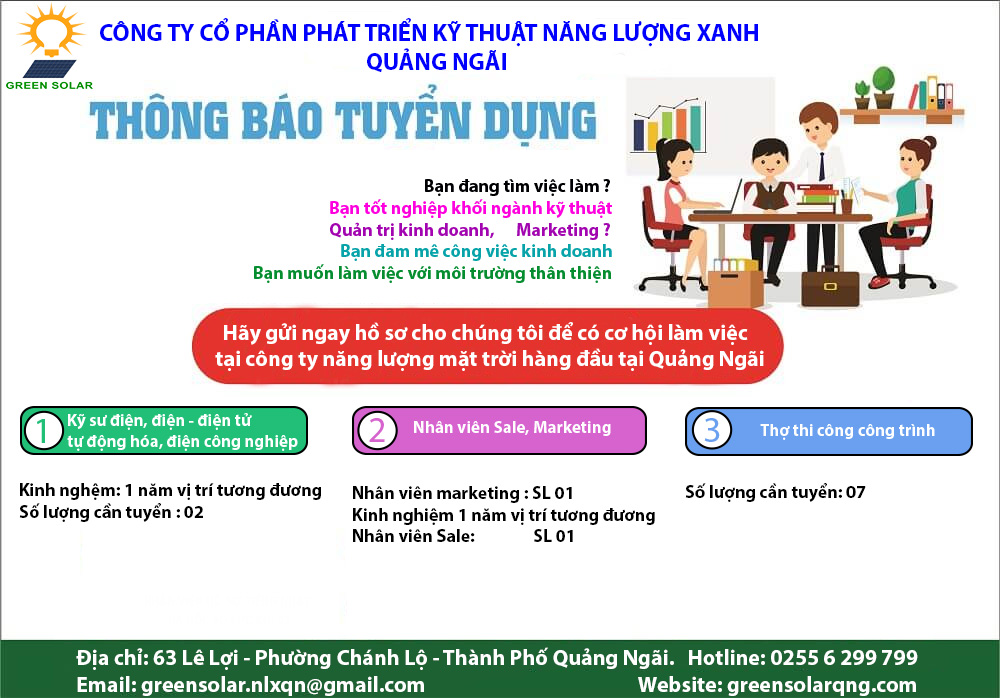 GREEN SOLAR

CÔNG TY CỔ PHẦN PHÁT TRIỂN KỸ THUẬT NĂNG LƯỢNG XANH QUẢNG NGÃI

THÔNG BÁO TUYỂN DỤNG

Bạn đang tìm việc làm ?
Bạn tốt nghiệp khối ngành kỹ thuật
Quản trị kinh doanh, Marketing ?
Bạn đam mê công việc kinh doanh
Bạn muốn làm việc với môi trường thân thiện

Hãy gửi ngay hồ sơ cho chúng tôi để có cơ hội làm việc tại công ty năng lượng mặt trời hàng đầu tại Quảng Ngãi

1 Kỹ sư điện, điện - điện tử tự động hóa, điện công nghiệp

Kinh nghệm: 1 năm vị trí tương đương
Số lượng cần tuyển : 02

2 Nhân viên Sale, Marketing

Nhân viên marketing : SL 01
Kinh nghiệm 1 năm vị trí tương đương
Nhân viên Sale: SL 01

3 Thợ thi công công trình

Số lượng cần tuyển: 07

Địa chỉ: 63 Lê Lợi - Phường Chánh Lộ - Thành Phố Quảng Ngãi. Hotline: 0255 6 299 799
Email: greensolar.nlxqn@gmail.com Website: greensolarqng.com